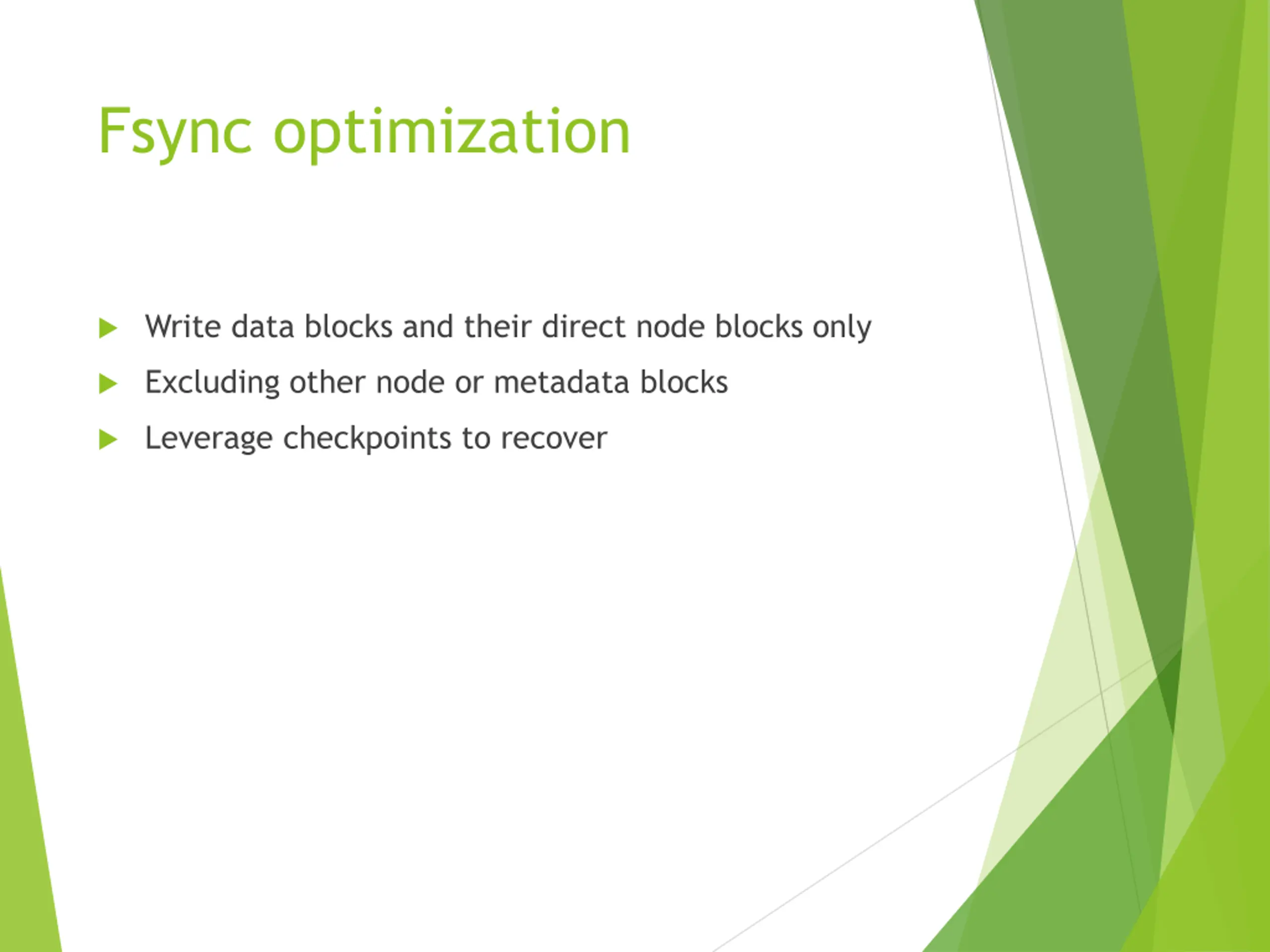 Fsync optimization

Write data blocks and their direct node blocks only

Excluding other node or metadata blocks

Leverage checkpoints to recover